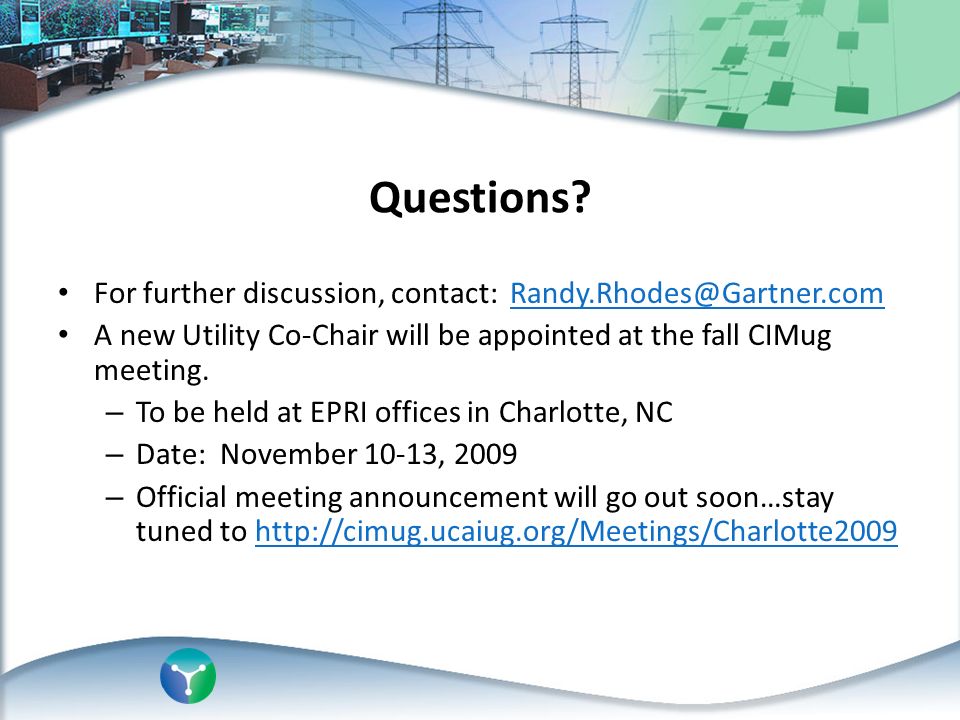 Questions?

• For further discussion, contact: Randy.Rhodes@Gartner.com
• A new Utility Co-Chair will be appointed at the fall CIMug meeting.
– To be held at EPRI offices in Charlotte, NC
– Date: November 10-13, 2009
– Official meeting announcement will go out soon…stay tuned to http://cimug.ucaiug.org/Meetings/Charlotte2009